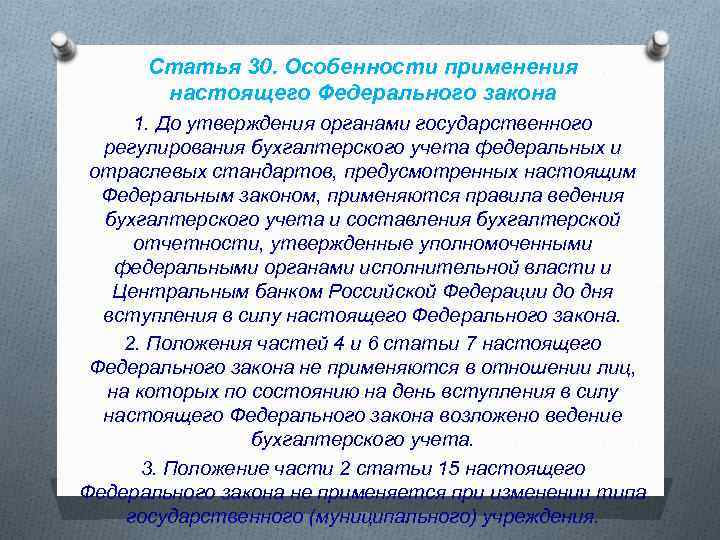 Статья 30. Особенности применения настоящего Федерального закона

1. До утверждения органами государственного регулирования бухгалтерского учета федеральных и отраслевых стандартов, предусмотренных настоящим Федеральным законом, применяются правила ведения бухгалтерского учета и составления бухгалтерской отчетности, утвержденные уполномоченными федеральными органами исполнительной власти и Центральным банком Российской Федерации до дня вступления в силу настоящего Федерального закона.

2. Положения частей 4 и 6 статьи 7 настоящего Федерального закона не применяются в отношении лиц, на которых по состоянию на день вступления в силу настоящего Федерального закона возложено ведение бухгалтерского учета.

3. Положение части 2 статьи 15 настоящего Федерального закона не применяется при изменении типа государственного (муниципального) учреждения.